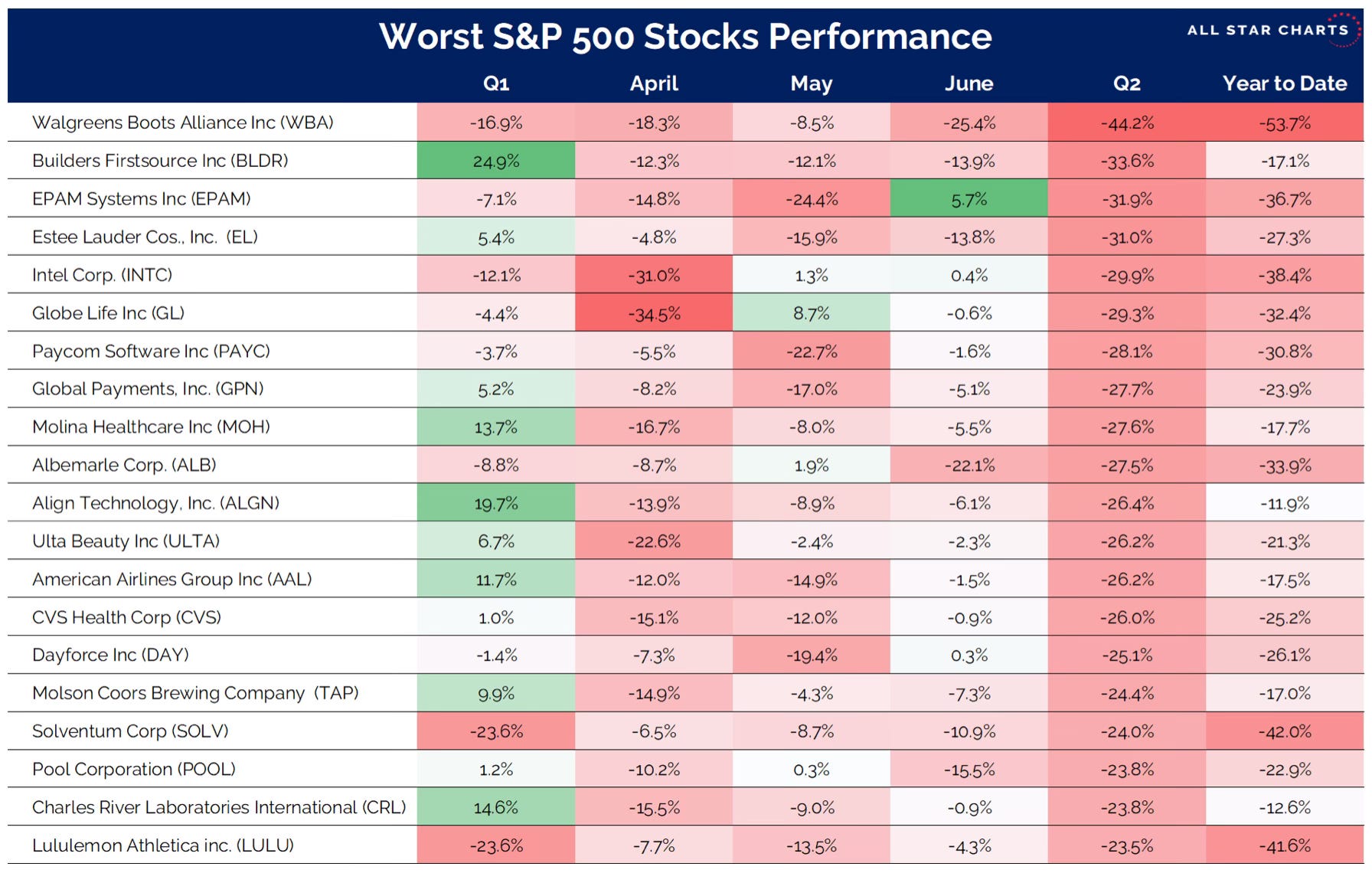 Worst S&P 500 Stocks Performance

ALL STAR CHARTS

| | Q1 | April | May | June | Q2 | Year to Date |
|---|---|---|---|---|---|---|
| Walgreens Boots Alliance Inc (WBA) | -16.9% | -18.3% | -8.5% | -25.4% | -44.2% | -53.7% |
| Builders Firstsource Inc (BLDR) | 24.9% | -12.3% | -12.1% | -13.9% | -33.6% | -17.1% |
| EPAM Systems Inc (EPAM) | -7.1% | -14.8% | -24.4% | 5.7% | -31.9% | -36.7% |
| Estee Lauder Cos., Inc. (EL) | 5.4% | -4.8% | -15.9% | -13.8% | -31.0% | -27.3% |
| Intel Corp. (INTC) | -12.1% | -31.0% | 1.3% | 0.4% | -29.9% | -38.4% |
| Globe Life Inc (GL) | -4.4% | -34.5% | 8.7% | -0.6% | -29.3% | -32.4% |
| Paycom Software Inc (PAYC) | -3.7% | -5.5% | -22.7% | -1.6% | -28.1% | -30.8% |
| Global Payments, Inc. (GPN) | 5.2% | -8.2% | -17.0% | -5.1% | -27.7% | -23.9% |
| Molina Healthcare Inc (MOH) | 13.7% | -16.7% | -8.0% | -5.5% | -27.6% | -17.7% |
| Albemarle Corp. (ALB) | -8.8% | -8.7% | 1.9% | -22.1% | -27.5% | -33.9% |
| Align Technology, Inc. (ALGN) | 19.7% | -13.9% | -8.9% | -6.1% | -26.4% | -11.9% |
| Ulta Beauty Inc (ULTA) | 6.7% | -22.6% | -2.4% | -2.3% | -26.2% | -21.3% |
| American Airlines Group Inc (AAL) | 11.7% | -12.0% | -14.9% | -1.5% | -26.2% | -17.5% |
| CVS Health Corp (CVS) | 1.0% | -15.1% | -12.0% | -0.9% | -26.0% | -25.2% |
| Dayforce Inc (DAY) | -1.4% | -7.3% | -19.4% | 0.3% | -25.1% | -26.1% |
| Molson Coors Brewing Company (TAP) | 9.9% | -14.9% | -4.3% | -7.3% | -24.4% | -17.0% |
| Solventum Corp (SOLV) | -23.6% | -6.5% | -8.7% | -10.9% | -24.0% | -42.0% |
| Pool Corporation (POOL) | 1.2% | -10.2% | 0.3% | -15.5% | -23.8% | -22.9% |
| Charles River Laboratories International (CRL) | 14.6% | -15.5% | -9.0% | -0.9% | -23.8% | -12.6% |
| Lululemon Athletica inc. (LULU) | -23.6% | -7.7% | -13.5% | -4.3% | -23.5% | -41.6% |